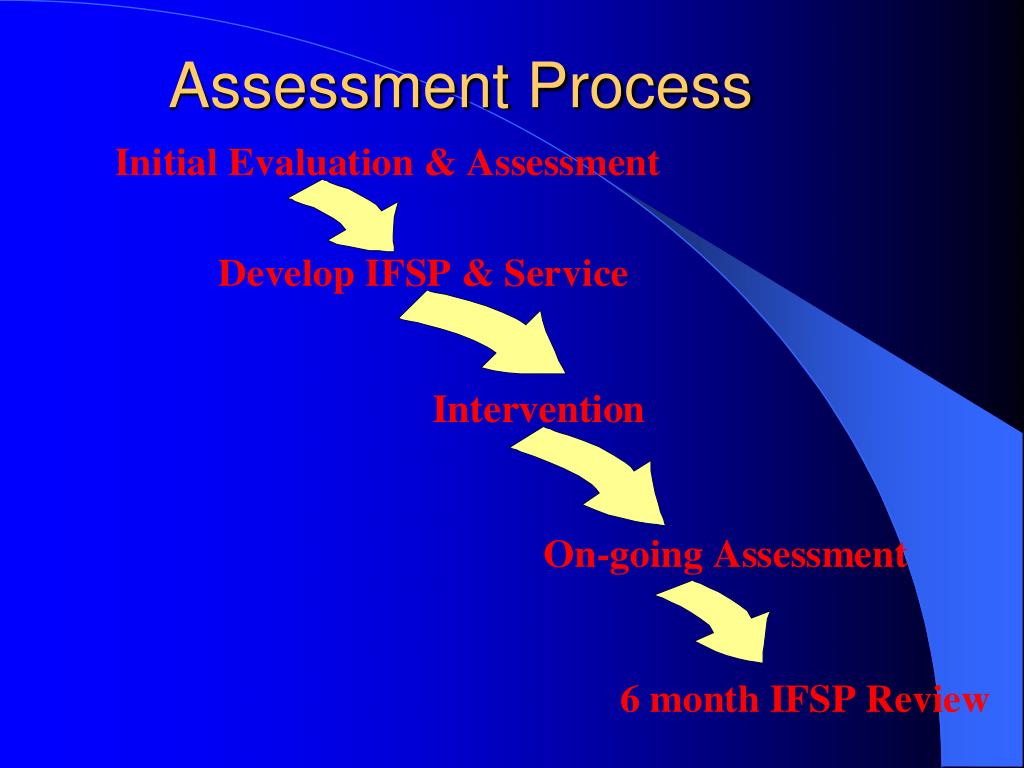 Assessment Process

Initial Evaluation & Assessment

Develop IFSP & Service

Intervention

On-going Assessment

6 month IFSP Review